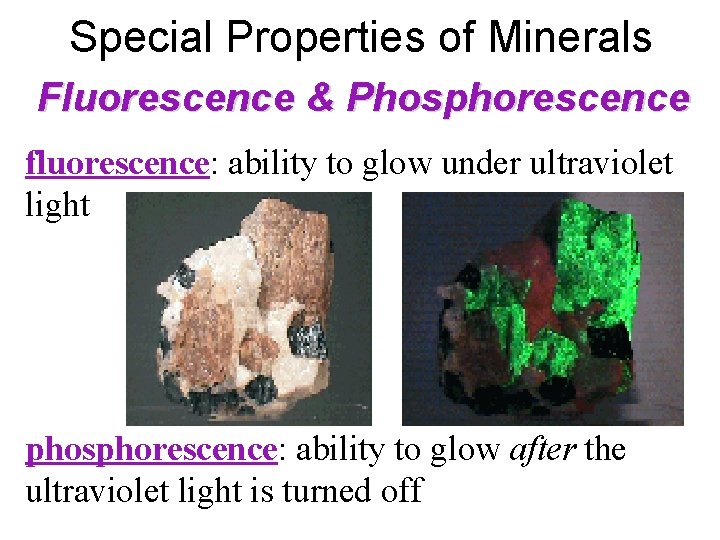 Special Properties of Minerals

Fluorescence & Phosphorescence

fluorescence: ability to glow under ultraviolet light

phosphorescence: ability to glow after the ultraviolet light is turned off